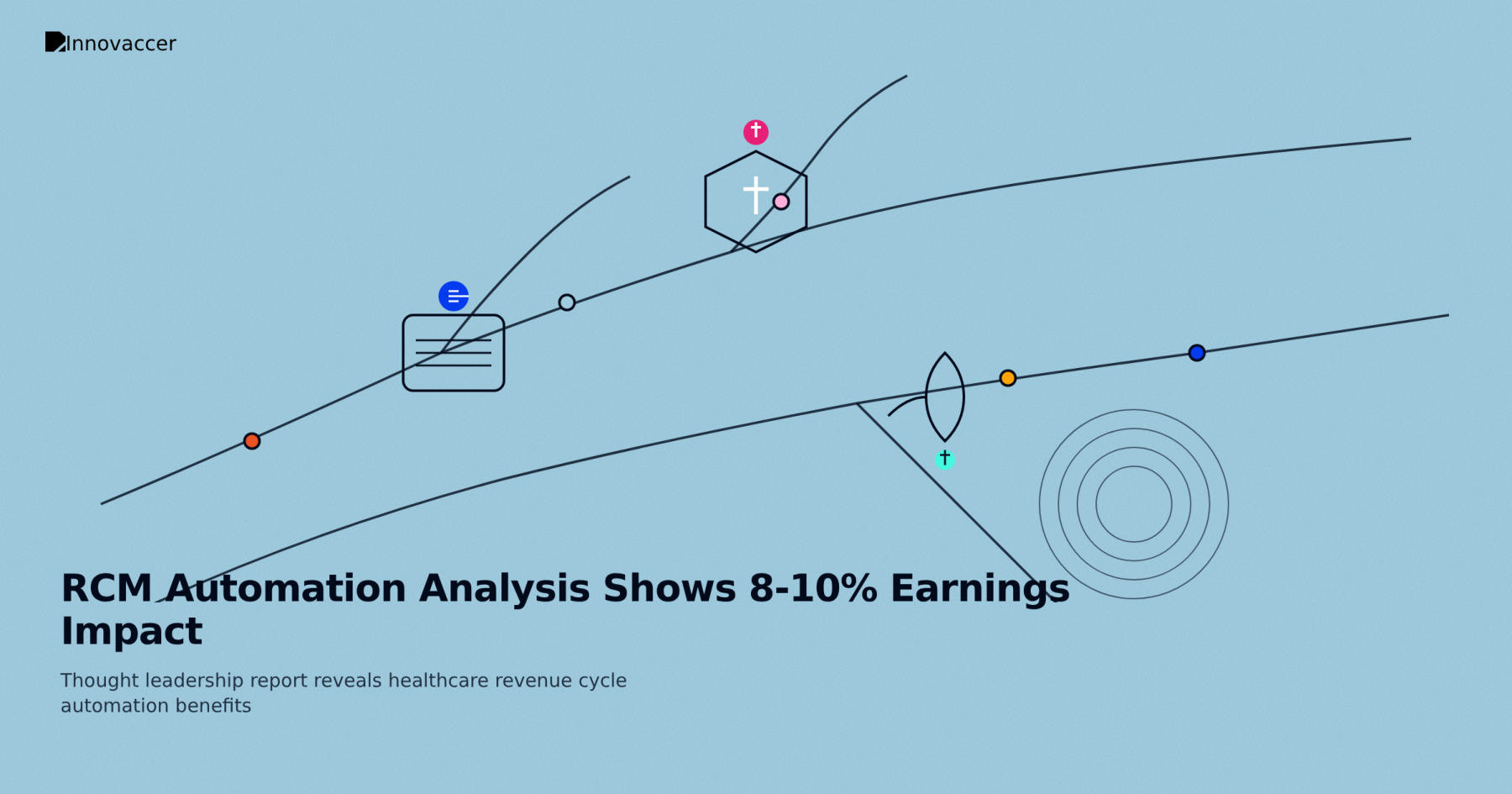 Innovaccer

RCM Automation Analysis Shows 8-10% Earnings Impact

Thought leadership report reveals healthcare revenue cycle automation benefits